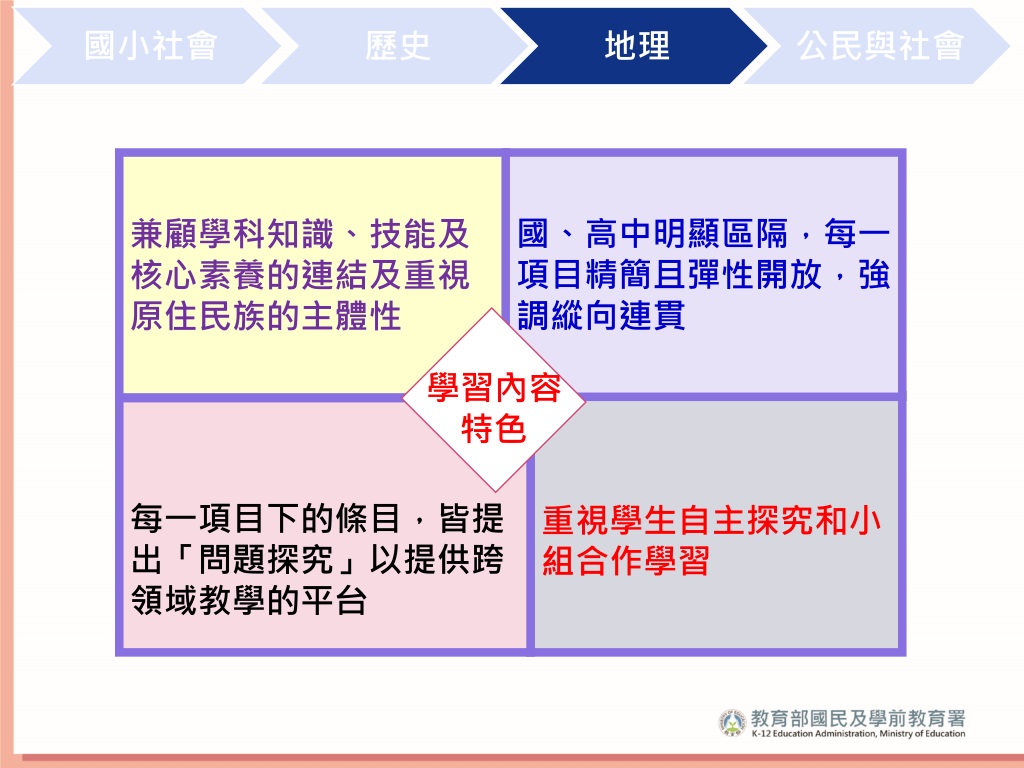 國小社會 歷史 地理 公民與社會

兼顧學科知識、技能及核心素養的連結及重視原住民族的主體性

國、高中明顯區隔，每一項目精簡且彈性開放，強調縱向連貫

學習內容特色

每一項目下的條目，皆提出「問題探究」以提供跨領域教學的平台

重視學生自主探究和小組合作學習

教育部國民及學前教育署
K-12 Education Administration, Ministry of Education